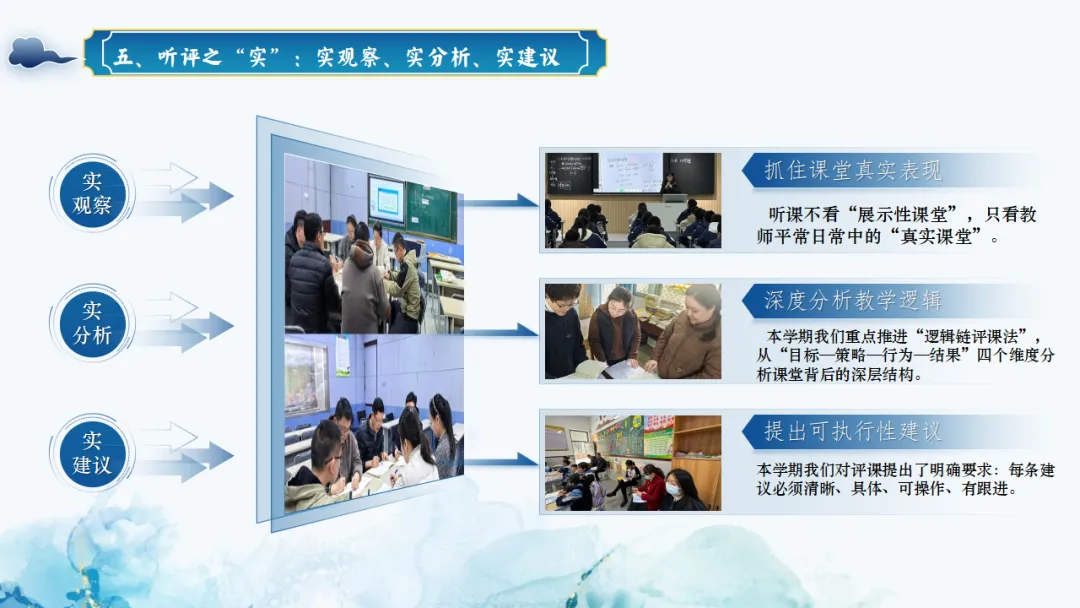 五、听评之“实”：实观察、实分析、实建议

实观察

实分析

实建议

抓住课堂真实表现

听课不看“展示性课堂”，只看教师平常日常中的“真实课堂”。

深度分析教学逻辑

本学期我们重点推进“逻辑链评课法”，从“目标—策略—行为—结果”四个维度分析课堂背后的深层结构。

提出可执行性建议

本学期我们对评课提出了明确要求：每条建议必须清晰、具体、可操作、有跟进。